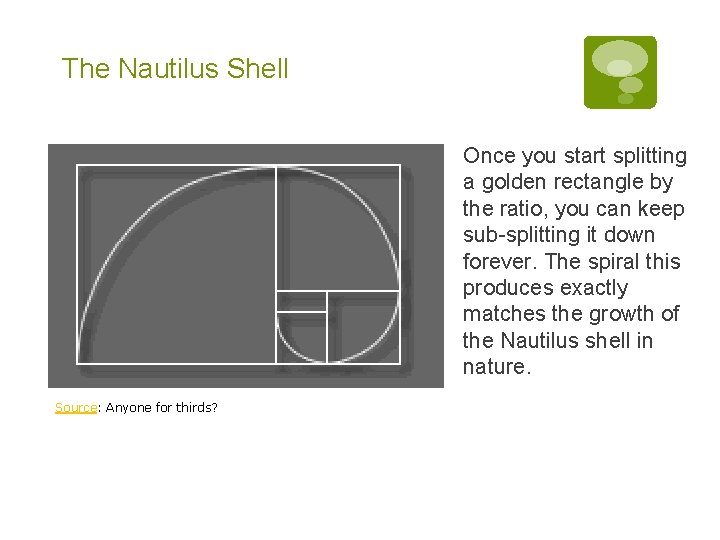 The Nautilus Shell

Once you start splitting a golden rectangle by the ratio, you can keep sub-splitting it down forever. The spiral this produces exactly matches the growth of the Nautilus shell in nature.

Source: Anyone for thirds?